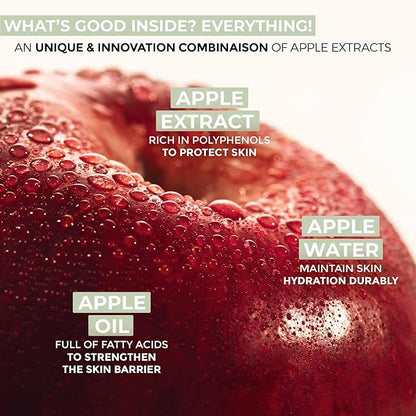 WHAT'S GOOD INSIDE? EVERYTHING!

AN UNIQUE & INNOVATION COMBINAISON OF APPLE EXTRACTS

APPLE
EXTRACT

RICH IN POLYPHENOLS
TO PROTECT SKIN

APPLE
WATER

MAINTAIN SKIN
HYDRATION DURABLY

APPLE
OIL

FULL OF FATTY ACIDS
TO STRENGTHEN
THE SKIN BARRIER